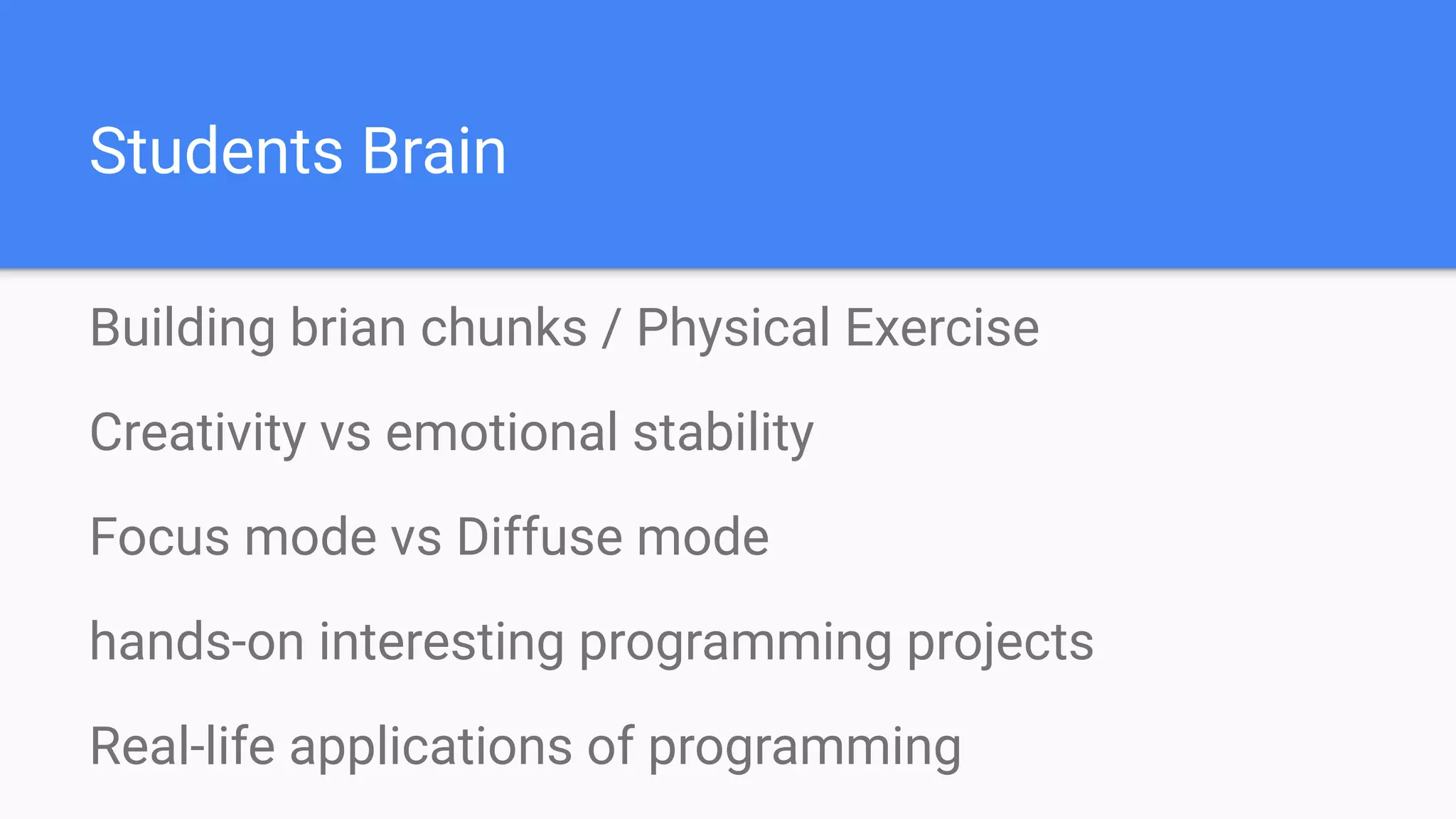 Students Brain

Building brian chunks / Physical Exercise

Creativity vs emotional stability

Focus mode vs Diffuse mode

hands-on interesting programming projects

Real-life applications of programming